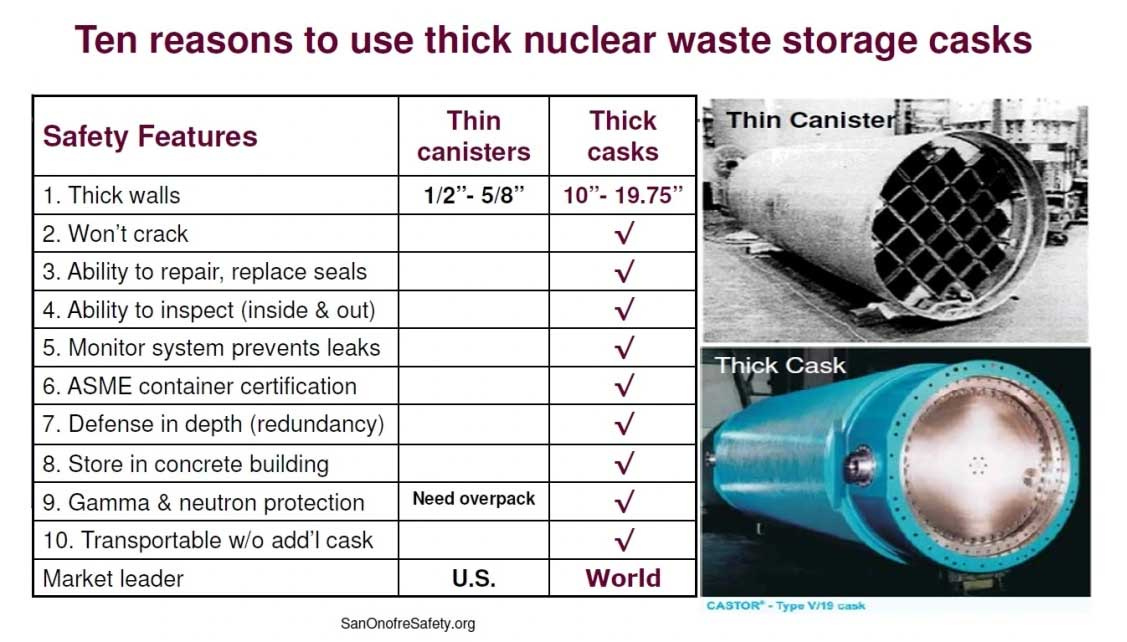 Ten reasons to use thick nuclear waste storage casks

| Safety Features | Thin canisters | Thick casks |
|---|---|---|
| 1. Thick walls | 1/2"- 5/8" | 10"- 19.75" |
| 2. Won't crack | | √ |
| 3. Ability to repair, replace seals | | √ |
| 4. Ability to inspect (inside & out) | | √ |
| 5. Monitor system prevents leaks | | √ |
| 6. ASME container certification | | √ |
| 7. Defense in depth (redundancy) | | √ |
| 8. Store in concrete building | | √ |
| 9. Gamma & neutron protection | Need overpack | √ |
| 10. Transportable w/o add'l cask | | √ |
| Market leader | U.S. | World |

Thin Canister

Thick Cask

CASTOR® - Type V/19 cask

SanOnofreSafety.org